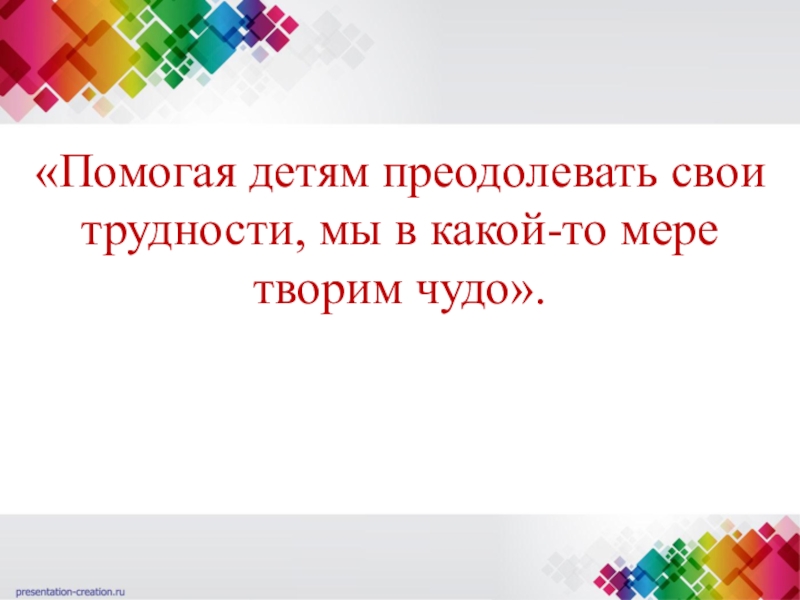 «Помогая детям преодолевать свои трудности, мы в какой-то мере творим чудо».

presentation-creation.ru